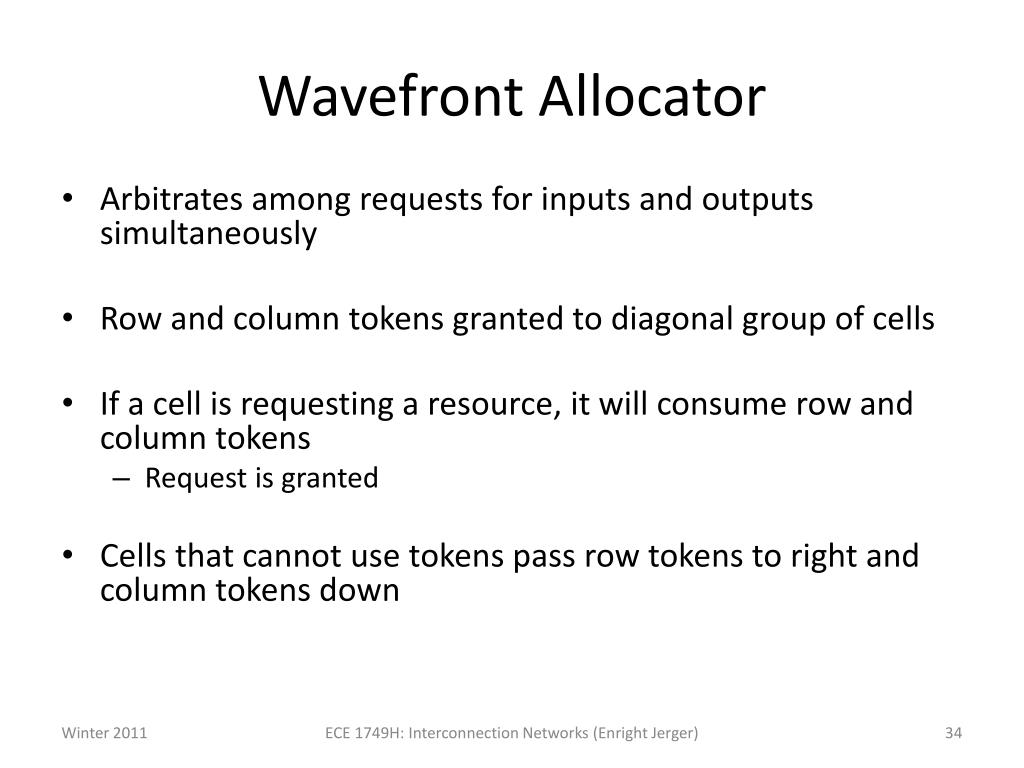 Wavefront Allocator

• Arbitrates among requests for inputs and outputs simultaneously

• Row and column tokens granted to diagonal group of cells

• If a cell is requesting a resource, it will consume row and column tokens
– Request is granted

• Cells that cannot use tokens pass row tokens to right and column tokens down

Winter 2011

ECE 1749H: Interconnection Networks (Enright Jerger)

34